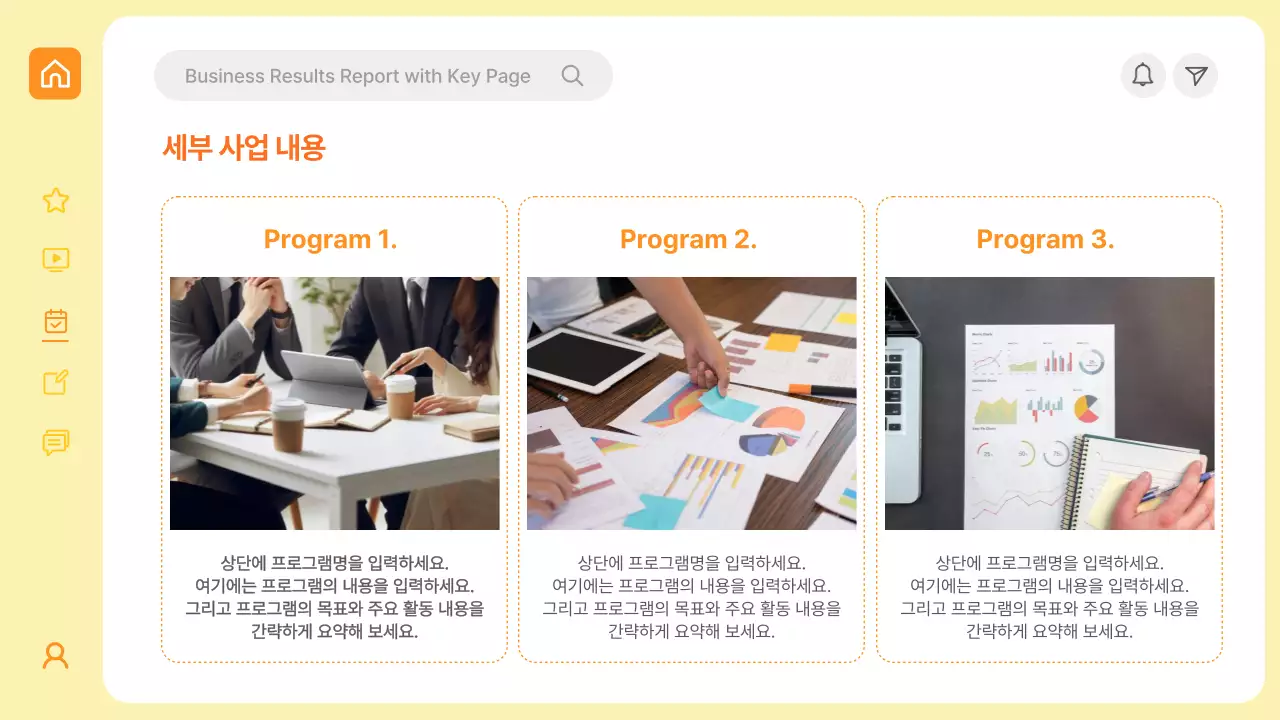 Business Results Report with Key Page

세부 사업 내용

Program 1.

상단에 프로그램명을 입력하세요. 여기에는 프로그램의 내용을 입력하세요. 그리고 프로그램의 목표와 주요 활동 내용을 간략하게 요약해 보세요.

Program 2.

상단에 프로그램명을 입력하세요. 여기에는 프로그램의 내용을 입력하세요. 그리고 프로그램의 목표와 주요 활동 내용을 간략하게 요약해 보세요.

Program 3.

상단에 프로그램명을 입력하세요. 여기에는 프로그램의 내용을 입력하세요. 그리고 프로그램의 목표와 주요 활동 내용을 간략하게 요약해 보세요.